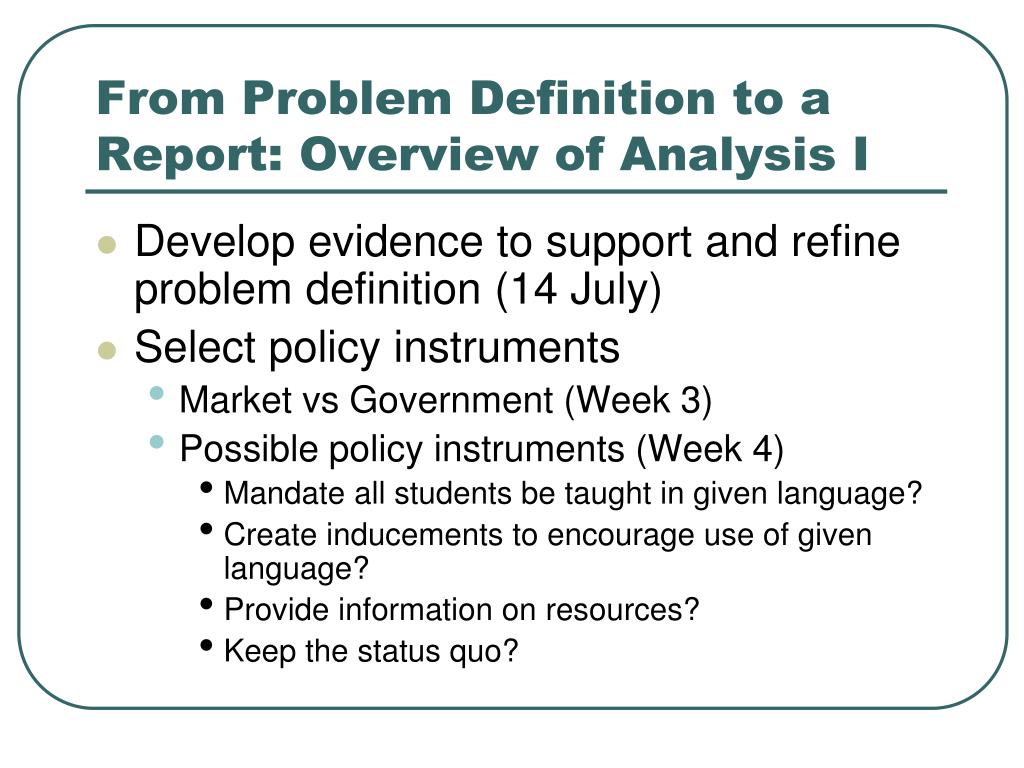 From Problem Definition to a Report: Overview of Analysis I

- Develop evidence to support and refine problem definition (14 July)
- Select policy instruments
  - Market vs Government (Week 3)
  - Possible policy instruments (Week 4)
    - Mandate all students be taught in given language?
    - Create inducements to encourage use of given language?
    - Provide information on resources?
    - Keep the status quo?